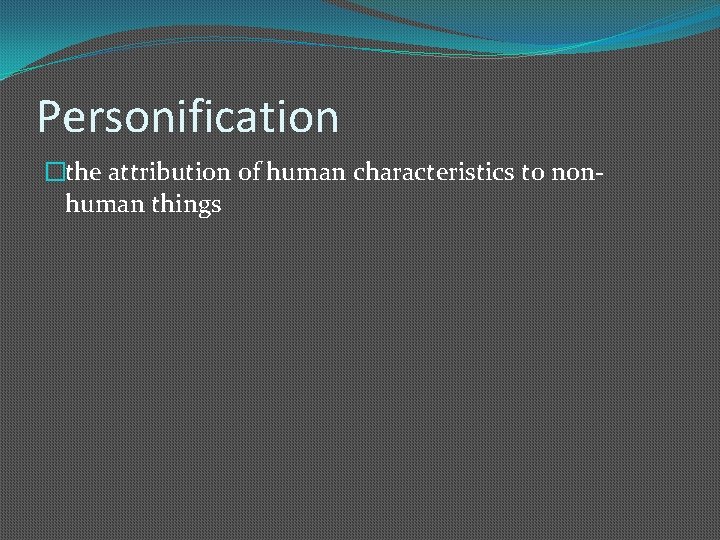 Personification

the attribution of human characteristics to non-human things